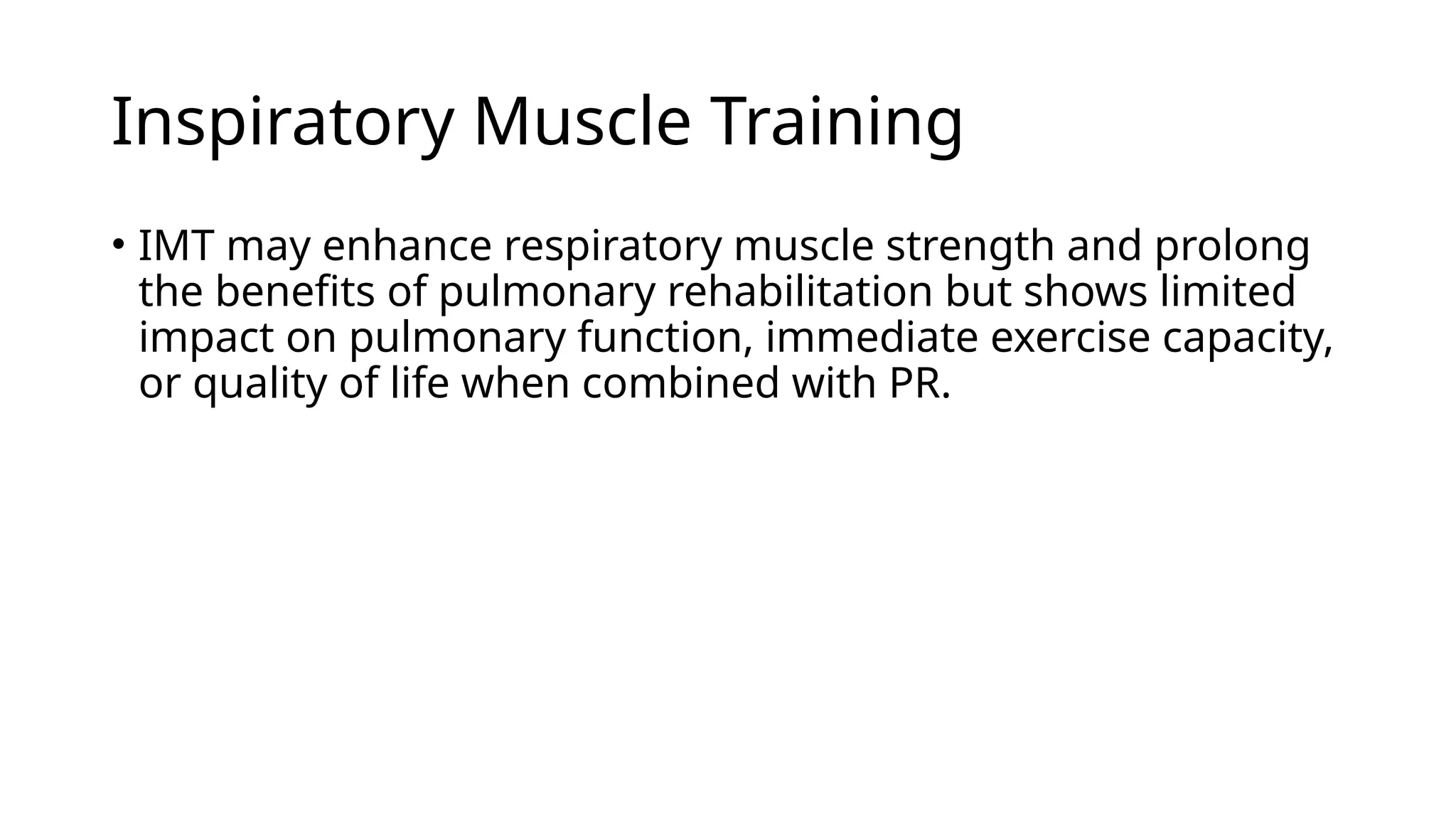 Inspiratory Muscle Training

• IMT may enhance respiratory muscle strength and prolong the benefits of pulmonary rehabilitation but shows limited impact on pulmonary function, immediate exercise capacity, or quality of life when combined with PR.